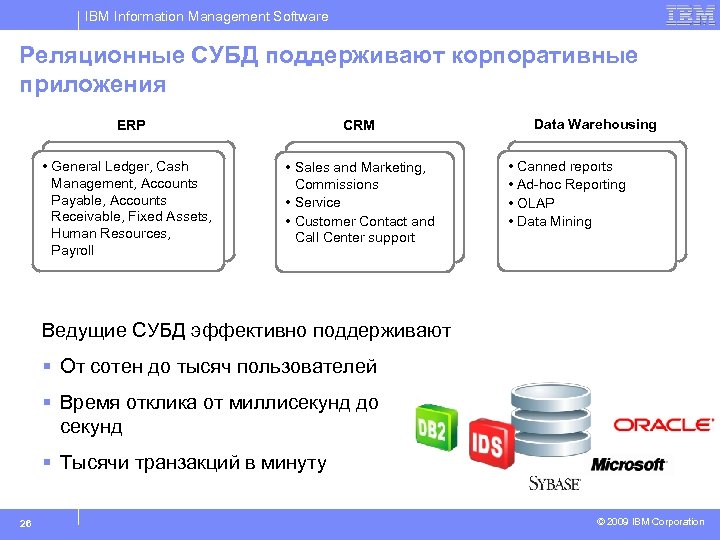 IBM Information Management Software

IBM

Реляционные СУБД поддерживают корпоративные приложения

ERP

• General Ledger, Cash Management, Accounts Payable, Accounts Receivable, Fixed Assets, Human Resources, Payroll

CRM

• Sales and Marketing, Commissions
• Service
• Customer Contact and Call Center support

Data Warehousing

• Canned reports
• Ad-hoc Reporting
• OLAP
• Data Mining

Ведущие СУБД эффективно поддерживают

▪ От сотен до тысяч пользователей

▪ Время отклика от миллисекунд до секунд

▪ Тысячи транзакций в минуту

DB2

IDS

ORACLE

Microsoft

SYBASE

26

© 2009 IBM Corporation